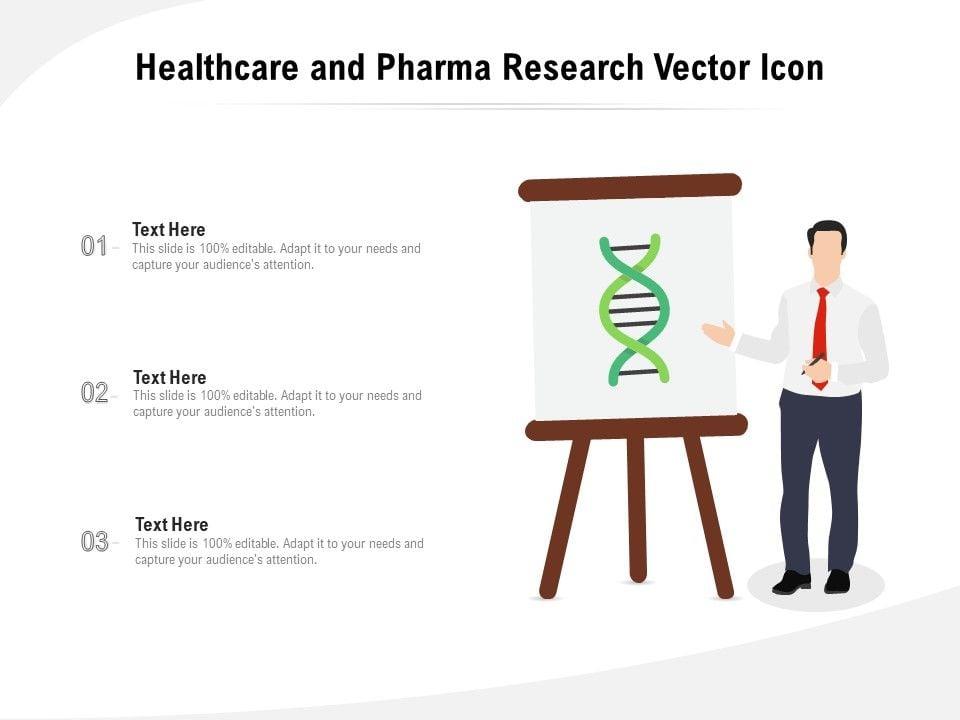 Healthcare and Pharma Research Vector Icon

01
Text Here
This slide is 100% editable. Adapt it to your needs and capture your audience's attention.

02
Text Here
This slide is 100% editable. Adapt it to your needs and capture your audience's attention.

03
Text Here
This slide is 100% editable. Adapt it to your needs and capture your audience's attention.